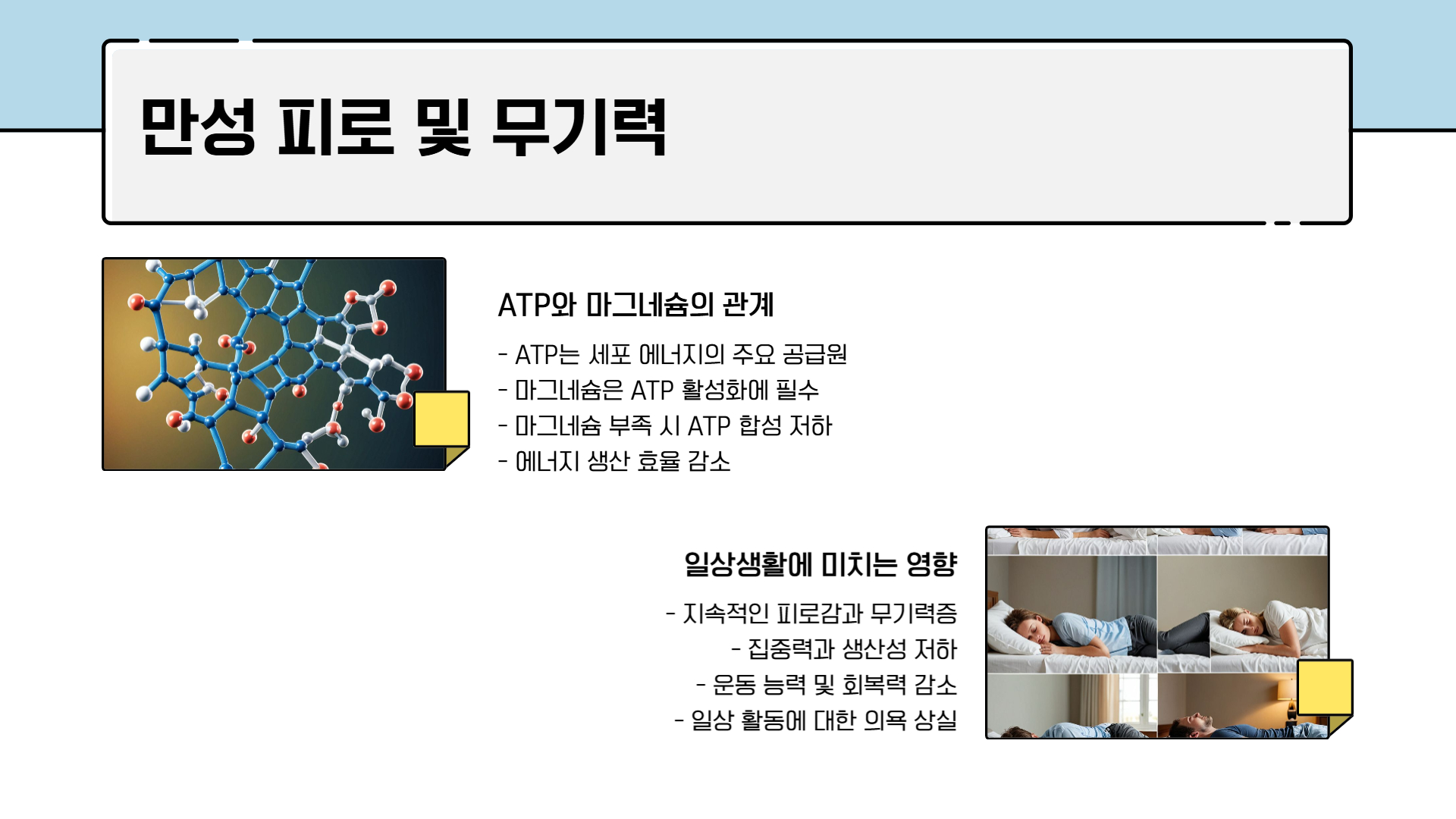 만성 피로 및 무기력

ATP와 마그네슘의 관계

- ATP는 세포 에너지의 주요 공급원
- 마그네슘은 ATP 활성화에 필수
- 마그네슘 부족 시 ATP 합성 저하
- 에너지 생산 효율 감소

일상생활에 미치는 영향

- 지속적인 피로감과 무기력증
- 집중력과 생산성 저하
- 운동 능력 및 회복력 감소
- 일상 활동에 대한 의욕 상실